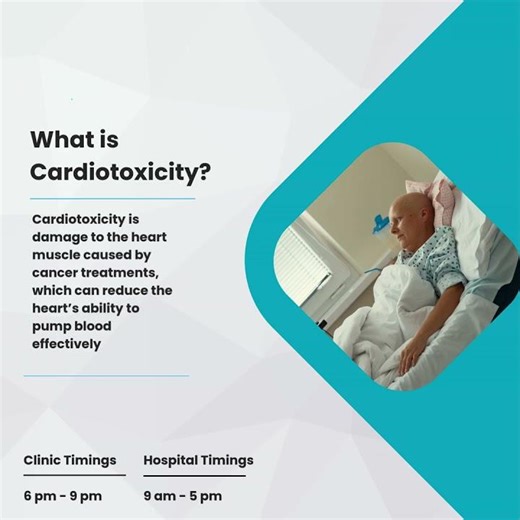 What is Cardiotoxicity?

Cardiotoxicity is damage to the heart muscle caused by cancer treatments, which can reduce the heart's ability to pump blood effectively

Clinic Timings
6 pm - 9 pm

Hospital Timings
9 am - 5 pm